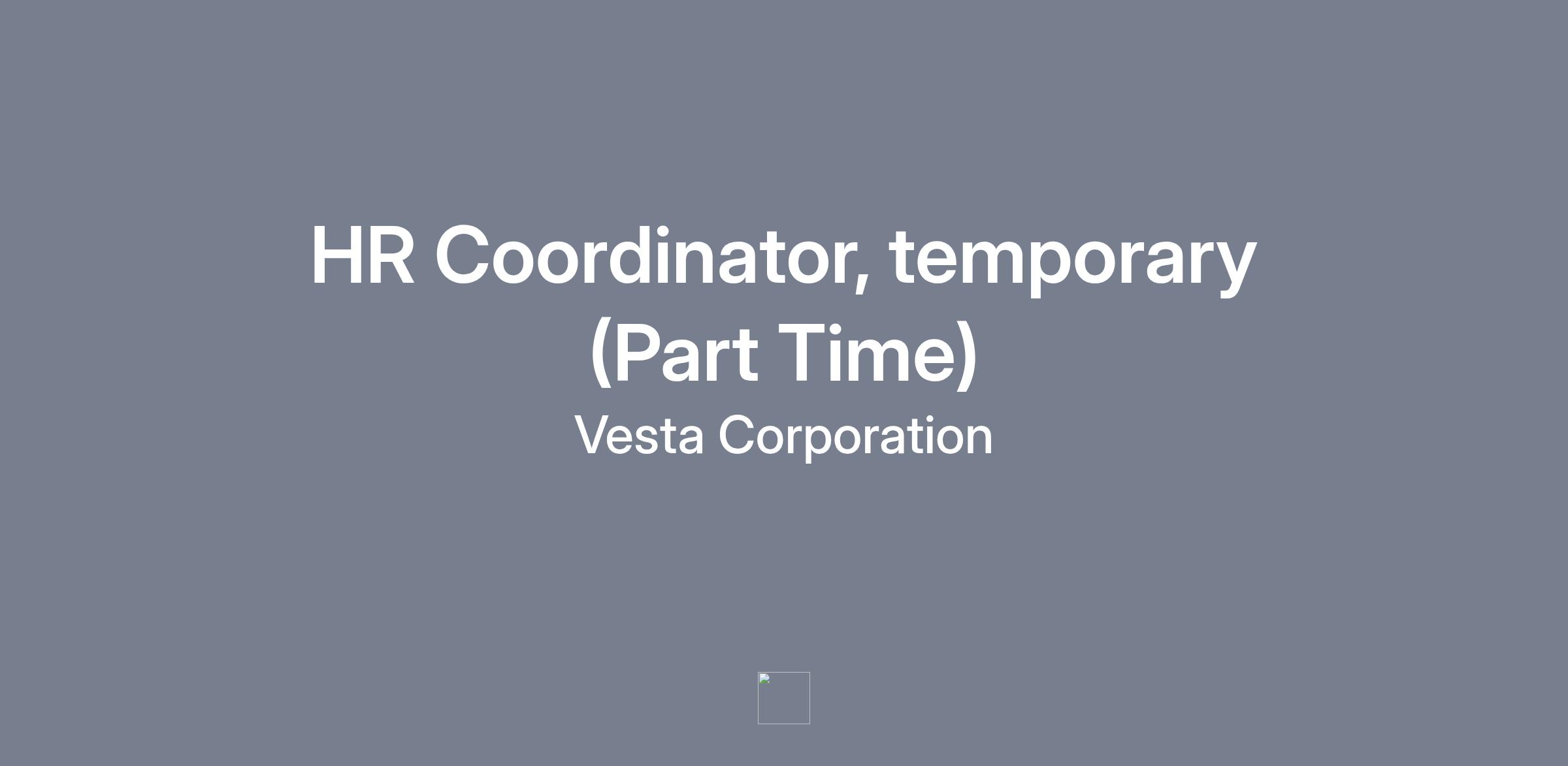 HR Coordinator, temporary (Part Time)

Vesta Corporation